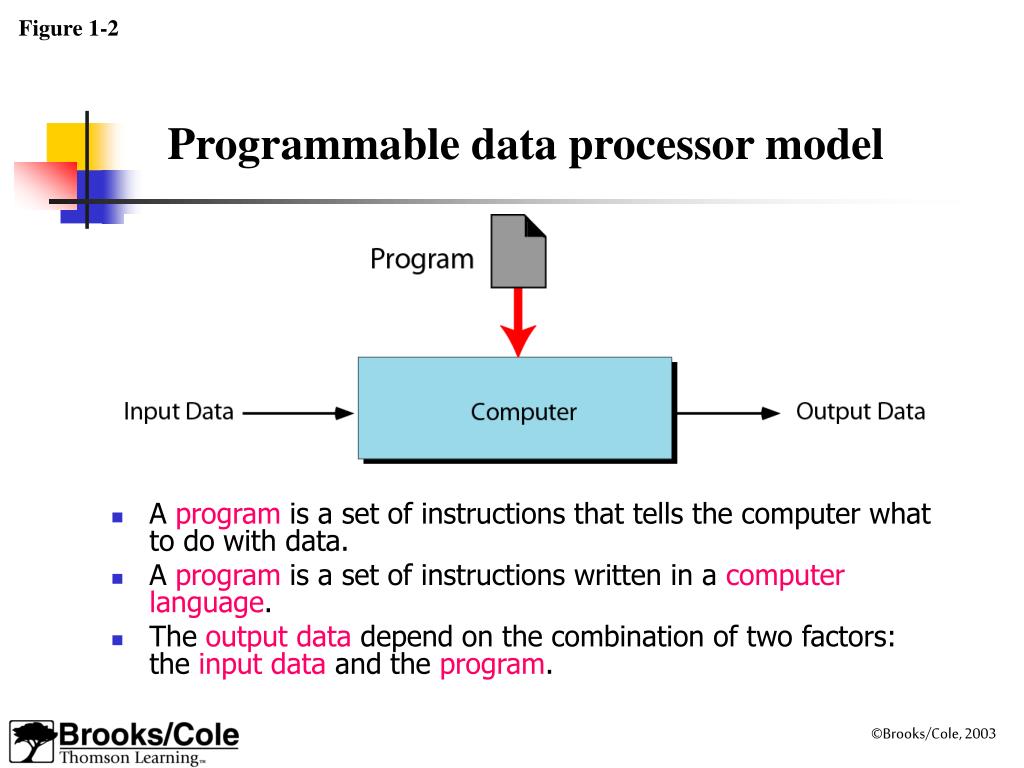 Figure 1-2

Programmable data processor model

Program

Input Data

Computer

Output Data

- A program is a set of instructions that tells the computer what to do with data.
- A program is a set of instructions written in a computer language.
- The output data depend on the combination of two factors: the input data and the program.

Brooks/Cole
Thomson Learning™

©Brooks/Cole, 2003